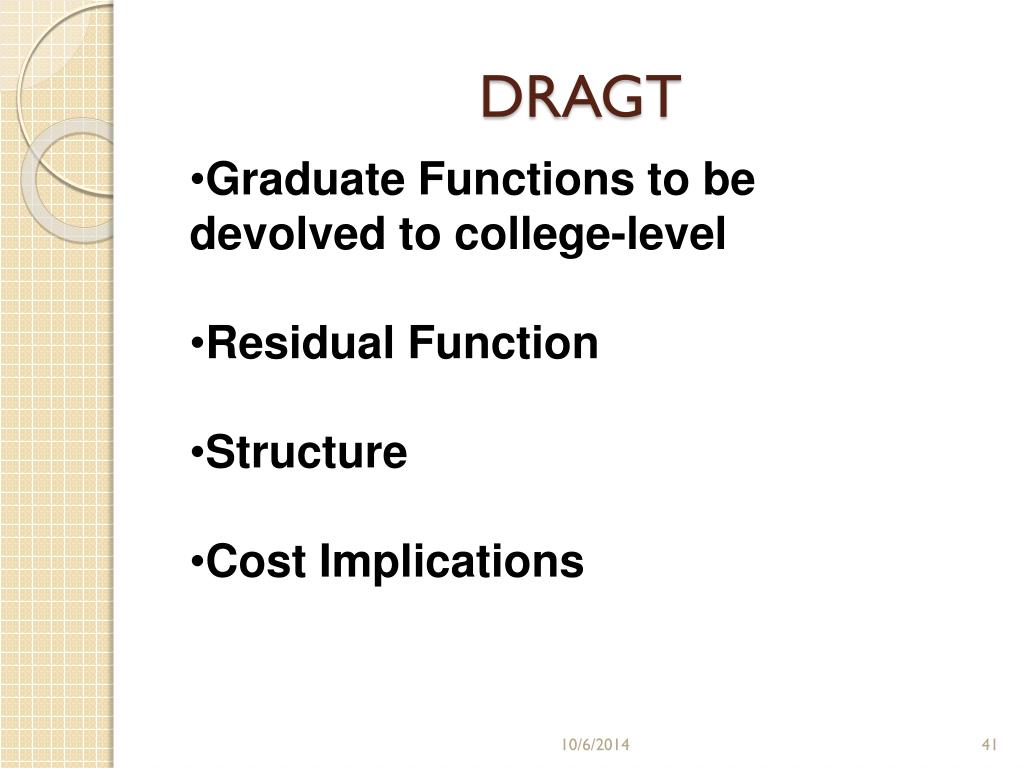 DRAGT

•Graduate Functions to be devolved to college-level

•Residual Function

•Structure

•Cost Implications

10/6/2014

41